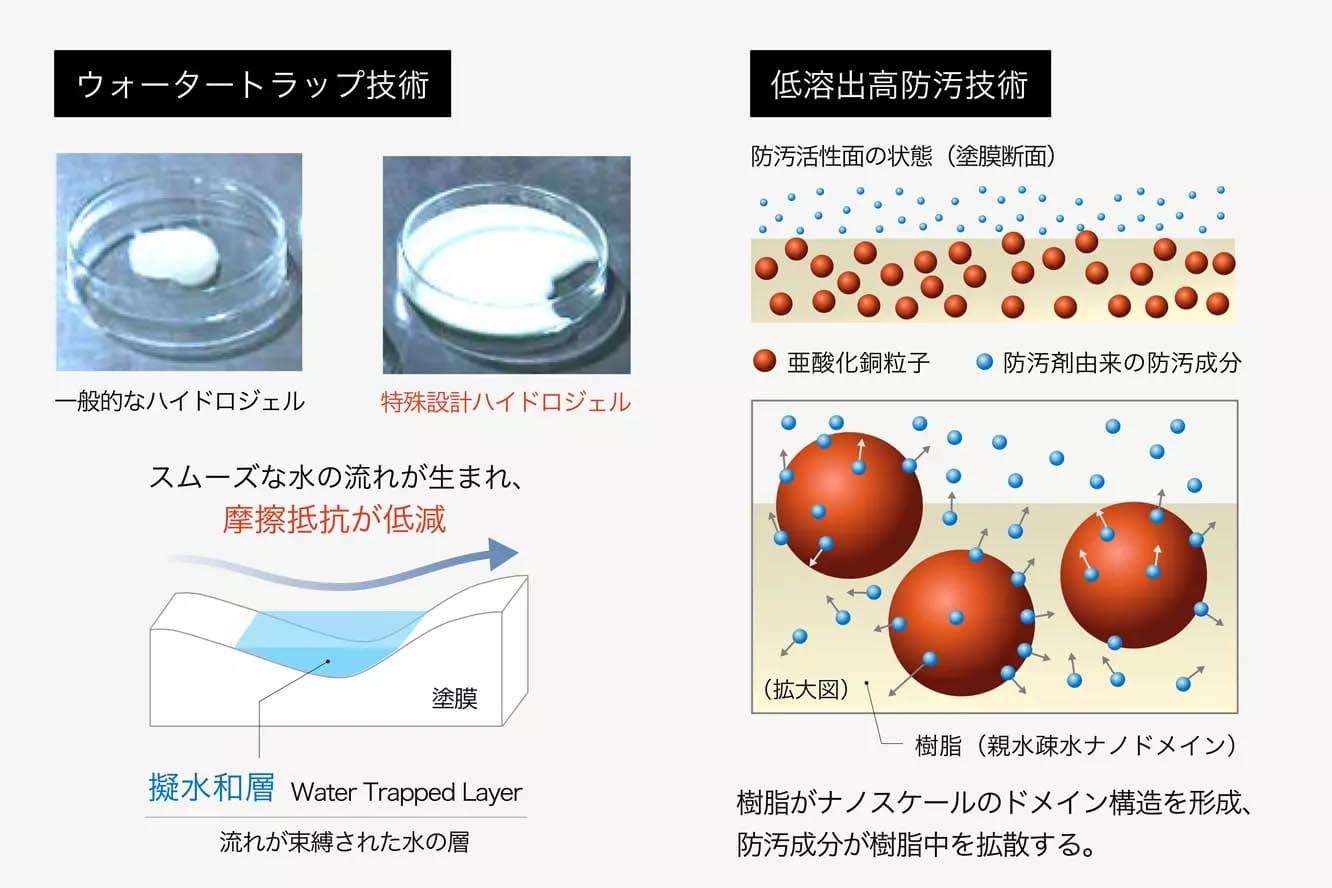 ウォータートラップ技術

一般的なハイドロジェル

特殊設計ハイドロジェル

スムーズな水の流れが生まれ、
摩擦抵抗が低減

塗膜

擬水和層 Water Trapped Layer

流れが束縛された水の層

低溶出高防汚技術

防汚活性面の状態（塗膜断面）

亜酸化銅粒子 防汚剤由来の防汚成分

（拡大図）

樹脂（親水疎水ナノドメイン）

樹脂がナノスケールのドメイン構造を形成、
防汚成分が樹脂中を拡散する。